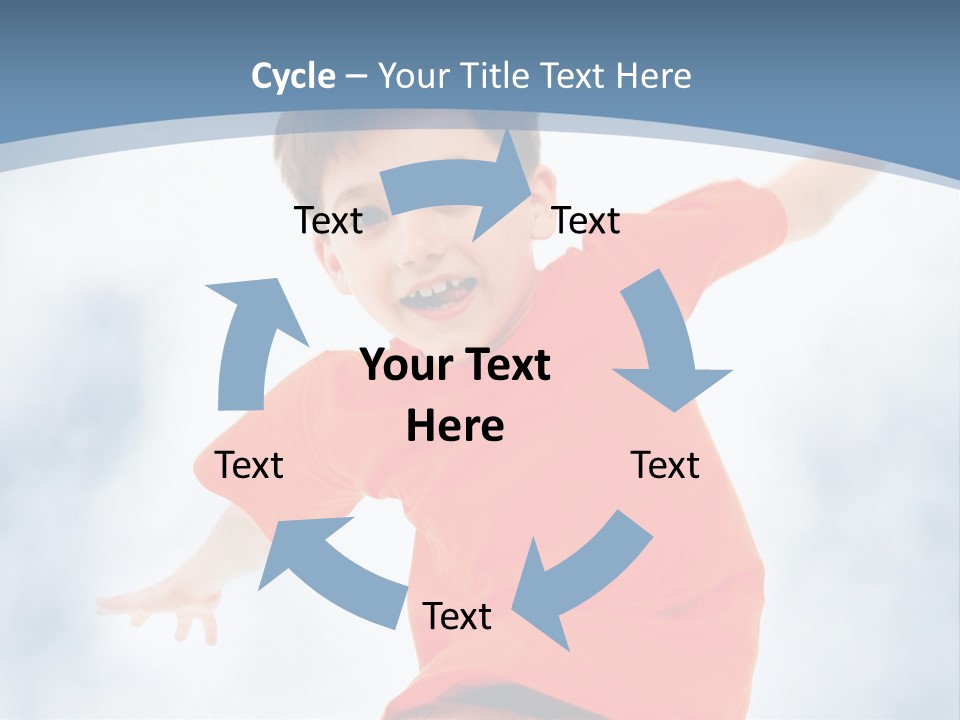 Cycle – Your Title Text Here

Text

Text

Your Text Here

Text

Text

Text